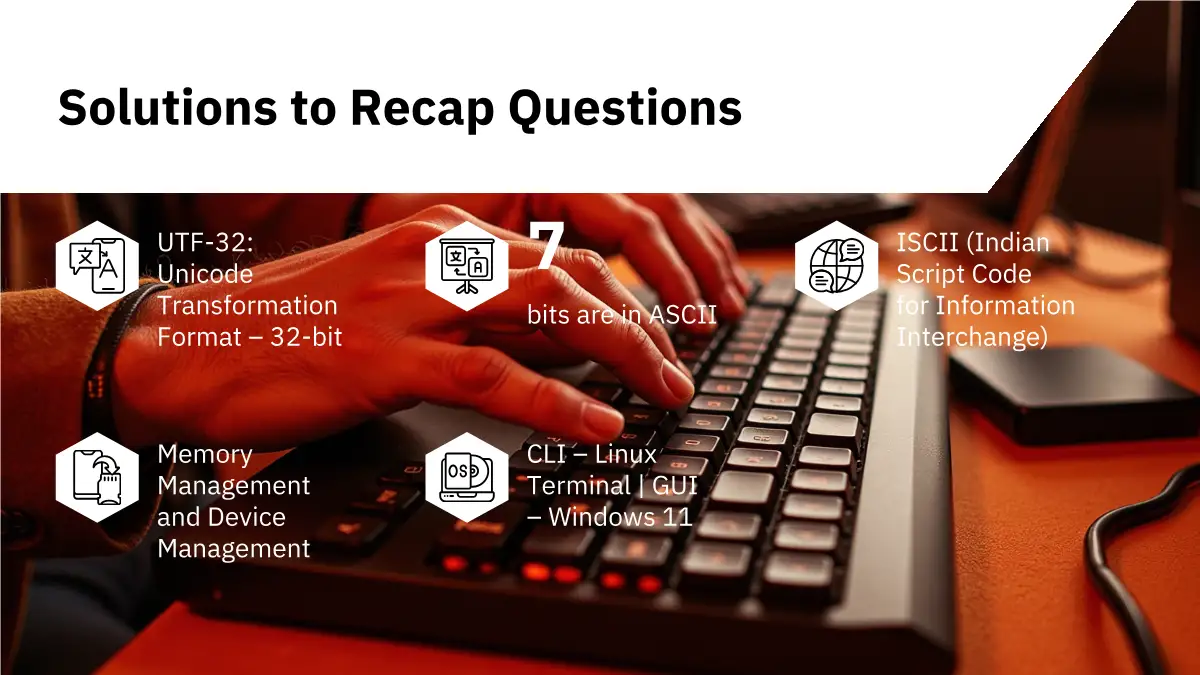 Solutions to Recap Questions

UTF-32: Unicode Transformation Format – 32-bit

7

bits are in ASCII

ISCII (Indian Script Code for Information Interchange)

Memory Management and Device Management

CLI – Linux Terminal | GUI – Windows 11